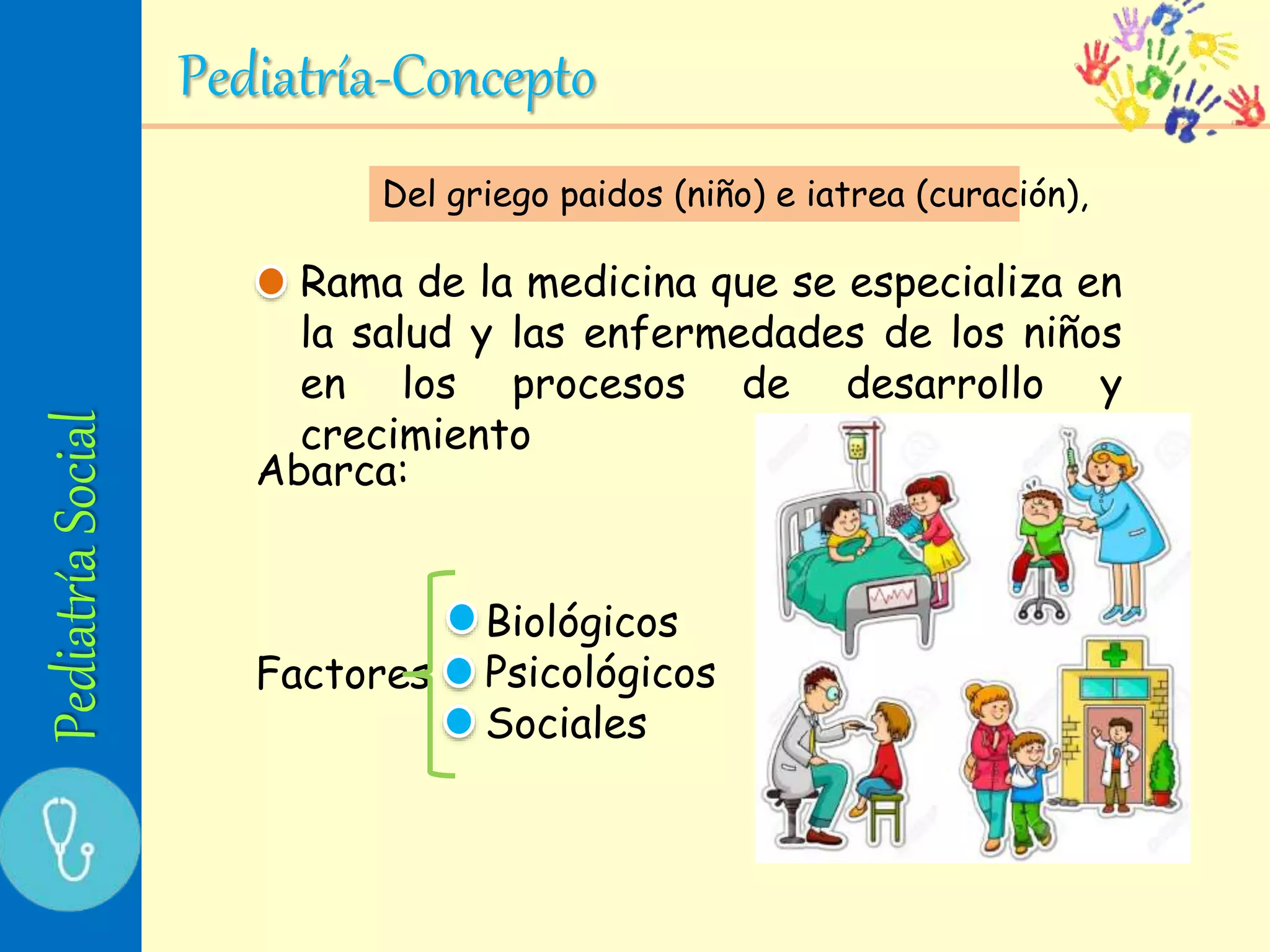 Pediatría Social

Pediatría-Concepto

Del griego paidos (niño) e iatrea (curación),

Rama de la medicina que se especializa en la salud y las enfermedades de los niños en los procesos de desarrollo y crecimiento

Abarca:

Factores

Biológicos
Psicológicos
Sociales